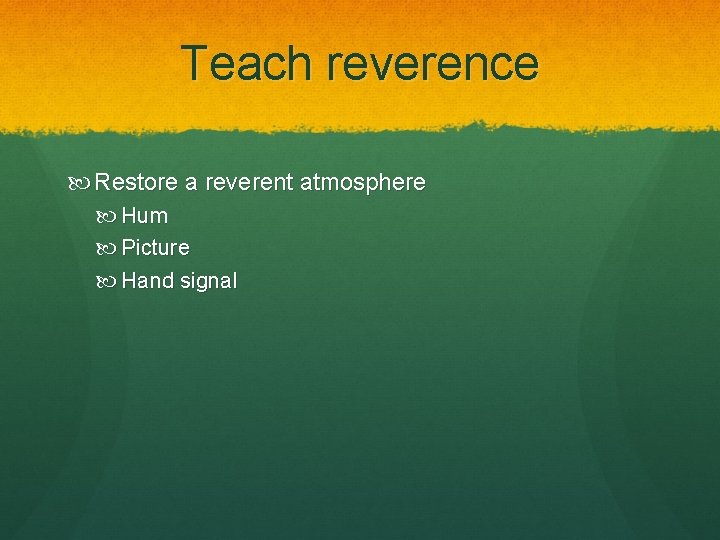 Teach reverence

Restore a reverent atmosphere

Hum

Picture

Hand signal